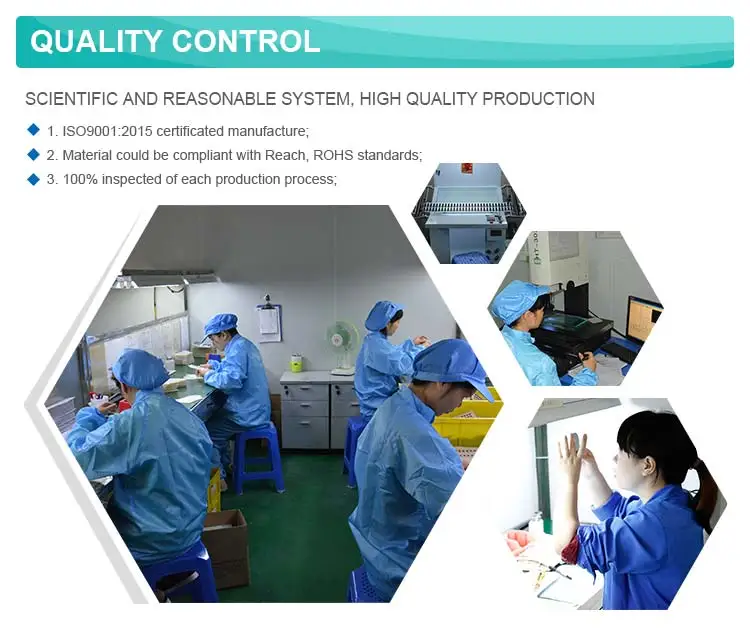 QUALITY CONTROL

SCIENTIFIC AND REASONABLE SYSTEM, HIGH QUALITY PRODUCTION

1. ISO9001:2015 certificated manufacture;
2. Material could be compliant with Reach, ROHS standards;
3. 100% inspected of each production process;